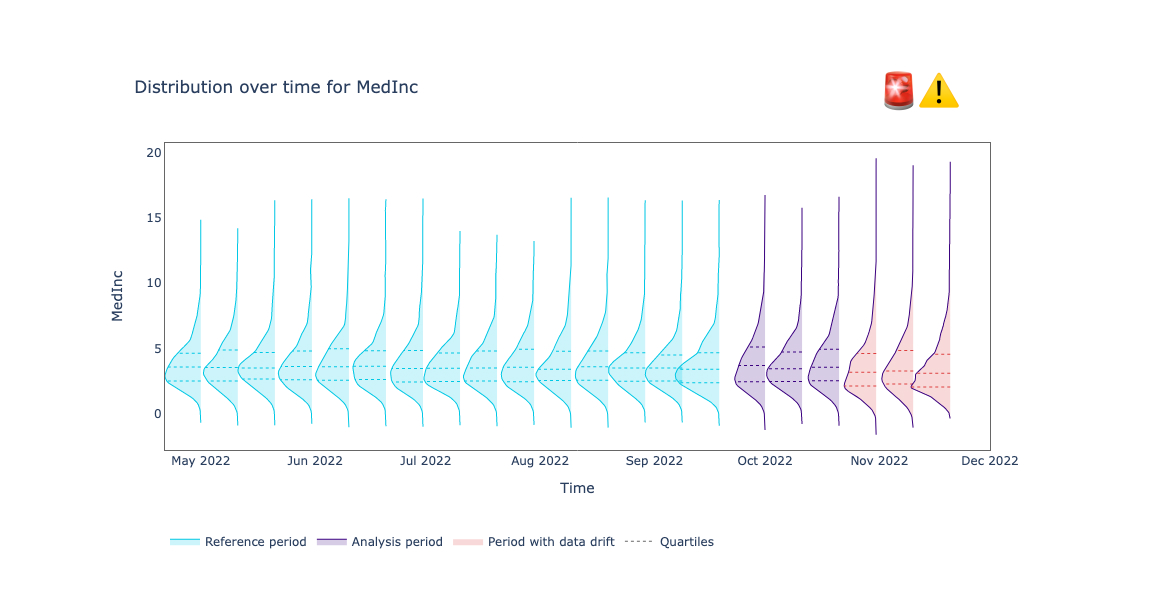 Distribution over time for MedInc

🚨⚠️

20
15
10
5
0

MedInc

May 2022
Jun 2022
Jul 2022
Aug 2022
Sep 2022
Oct 2022
Nov 2022
Dec 2022

Time

Reference period
Analysis period
Period with data drift
Quartiles